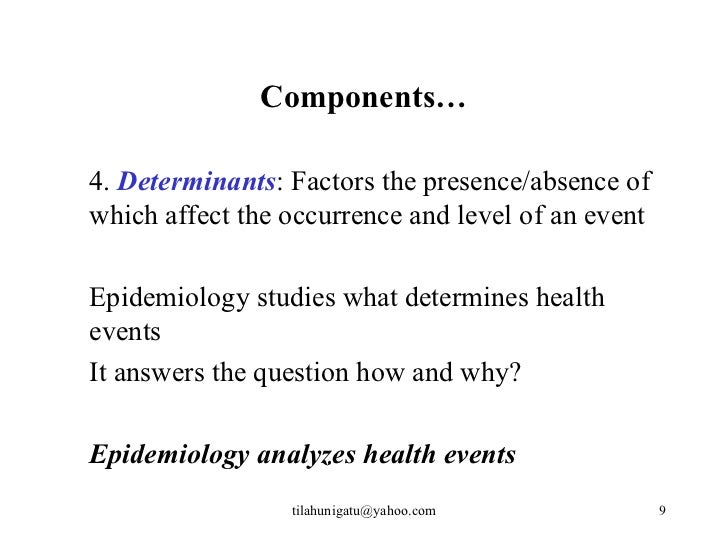 Components…

4. Determinants: Factors the presence/absence of which affect the occurrence and level of an event

Epidemiology studies what determines health events

It answers the question how and why?

Epidemiology analyzes health events

tilahunigatu@yahoo.com

9